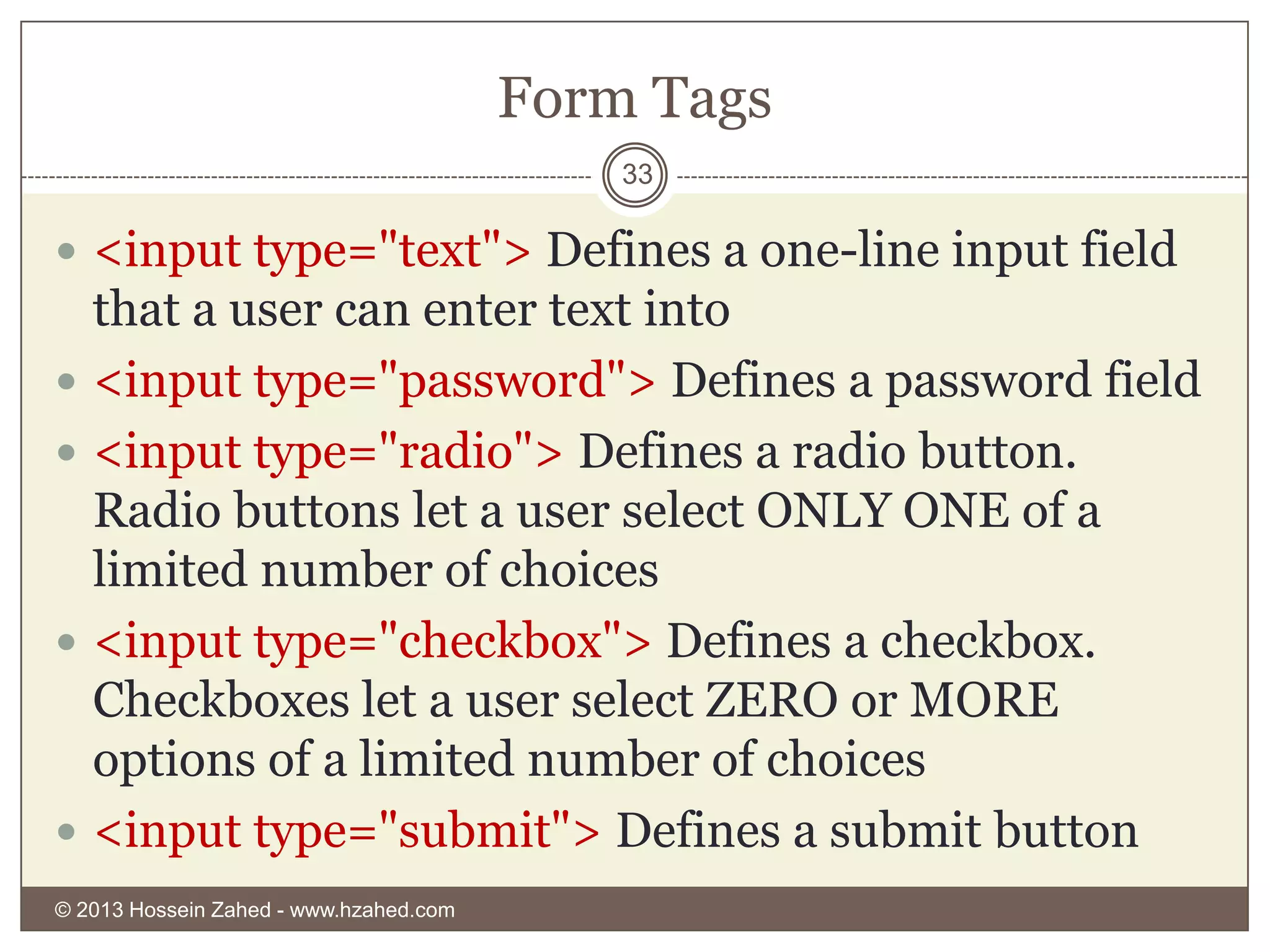 Form Tags

33

- <input type="text"> Defines a one-line input field that a user can enter text into
- <input type="password"> Defines a password field
- <input type="radio"> Defines a radio button. Radio buttons let a user select ONLY ONE of a limited number of choices
- <input type="checkbox"> Defines a checkbox. Checkboxes let a user select ZERO or MORE options of a limited number of choices
- <input type="submit"> Defines a submit button

© 2013 Hossein Zahed - www.hzahed.com